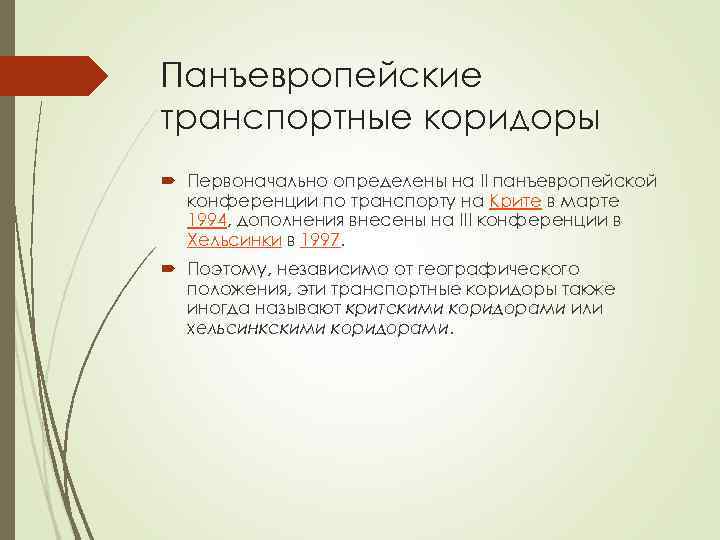 Панъевропейские транспортные коридоры

Первоначально определены на II панъевропейской конференции по транспорту на Крите в марте 1994, дополнения внесены на III конференции в Хельсинки в 1997.

Поэтому, независимо от географического положения, эти транспортные коридоры также иногда называют критскими коридорами или хельсинкскими коридорами.